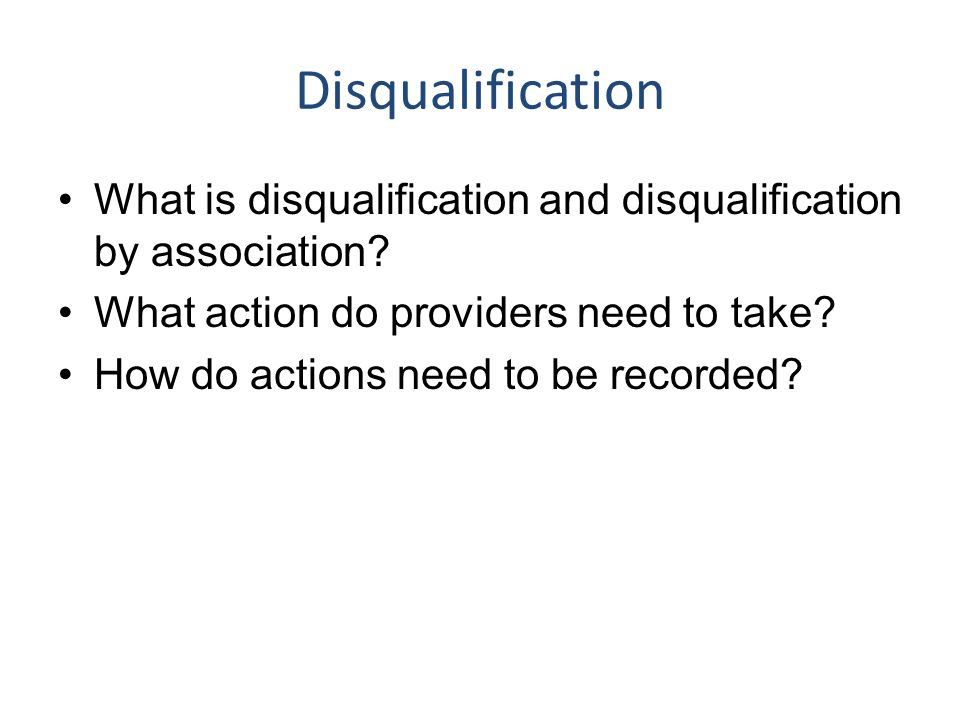 Disqualification

• What is disqualification and disqualification by association?
• What action do providers need to take?
• How do actions need to be recorded?